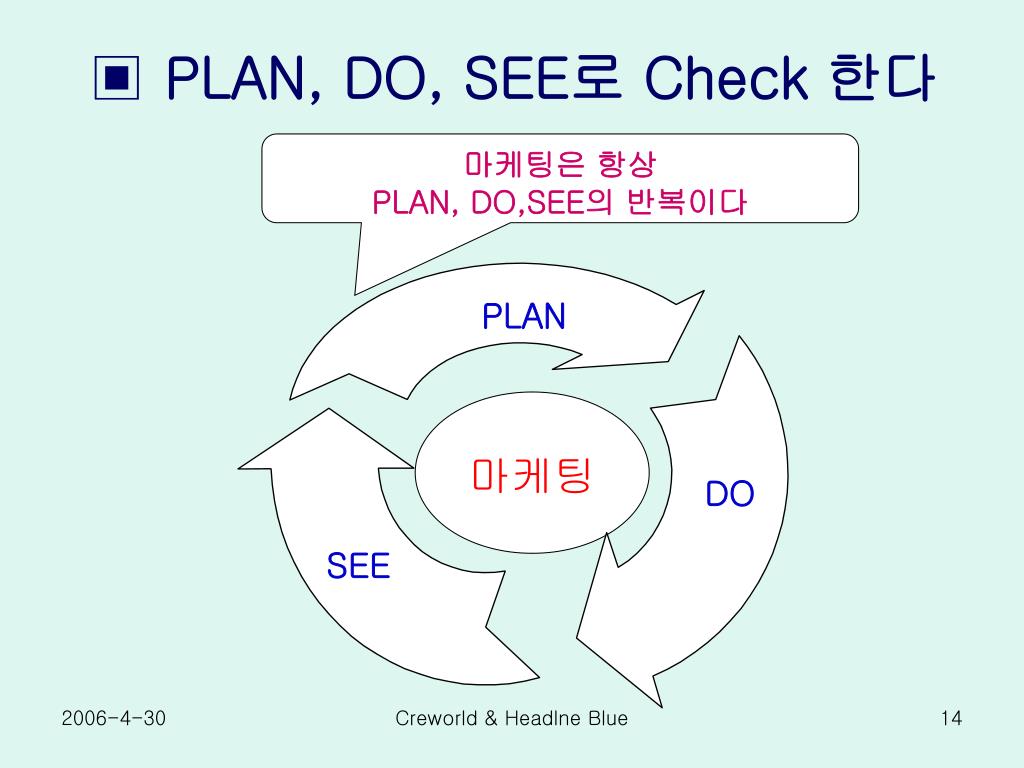 ▣ PLAN, DO, SEE로 Check 한다

마케팅은 항상
PLAN, DO,SEE의 반복이다

PLAN

마케팅

DO

SEE

2006-4-30

Creworld & Headlne Blue

14